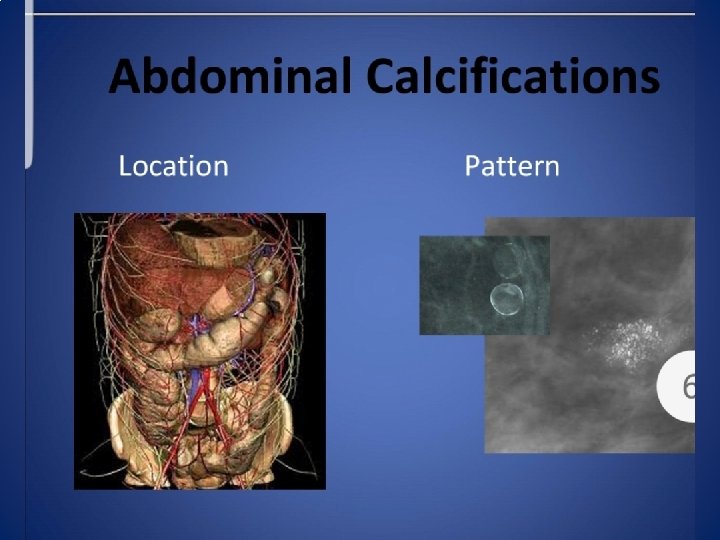 Abdominal Calcifications

Location

Pattern

6